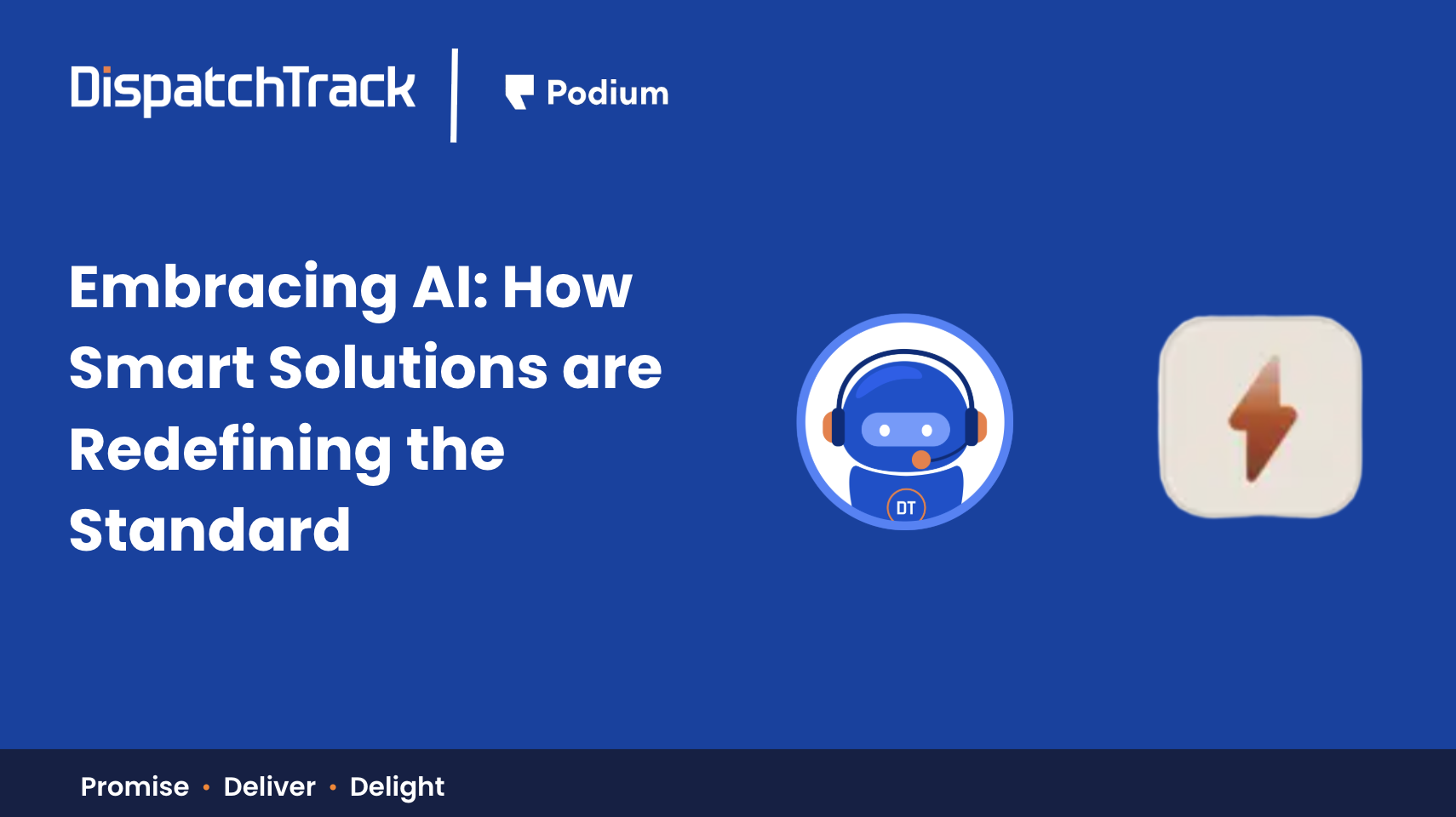 DispatchTrack | Podium

Embracing AI: How Smart Solutions are Redefining the Standard

DT

Promise • Deliver • Delight